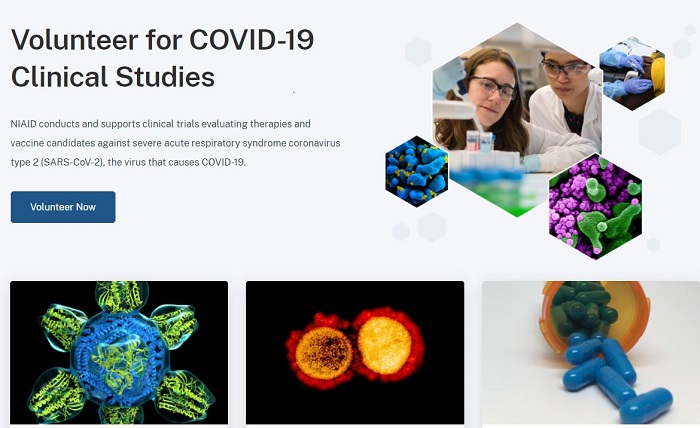 Volunteer for COVID-19 Clinical Studies

NIAID conducts and supports clinical trials evaluating therapies and vaccine candidates against severe acute respiratory syndrome coronavirus type 2 (SARS-CoV-2), the virus that causes COVID-19.

Volunteer Now